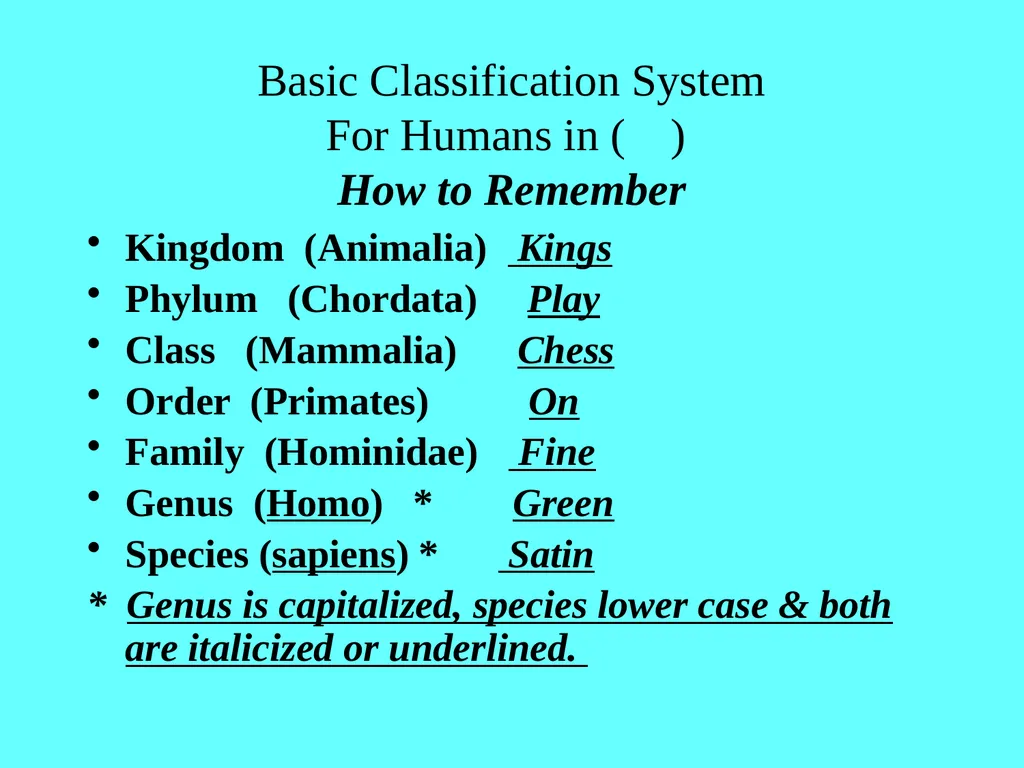 Basic Classification System
For Humans in ( )
How to Remember

• Kingdom (Animalia) Kings
• Phylum (Chordata) Play
• Class (Mammalia) Chess
• Order (Primates) On
• Family (Hominidae) Fine
• Genus (Homo) * Green
• Species (sapiens) * Satin

* Genus is capitalized, species lower case & both are italicized or underlined.